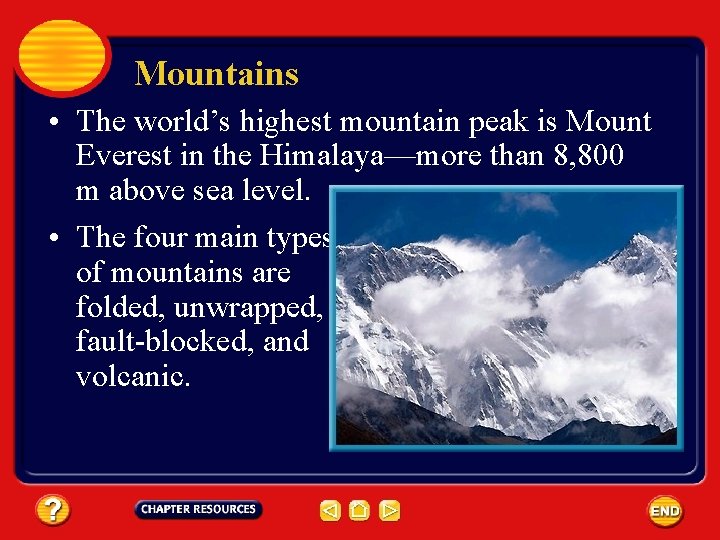 Mountains

• The world's highest mountain peak is Mount Everest in the Himalaya—more than 8,800 m above sea level.

• The four main types of mountains are folded, unwrapped, fault-blocked, and volcanic.

?

CHAPTER RESOURCES

END